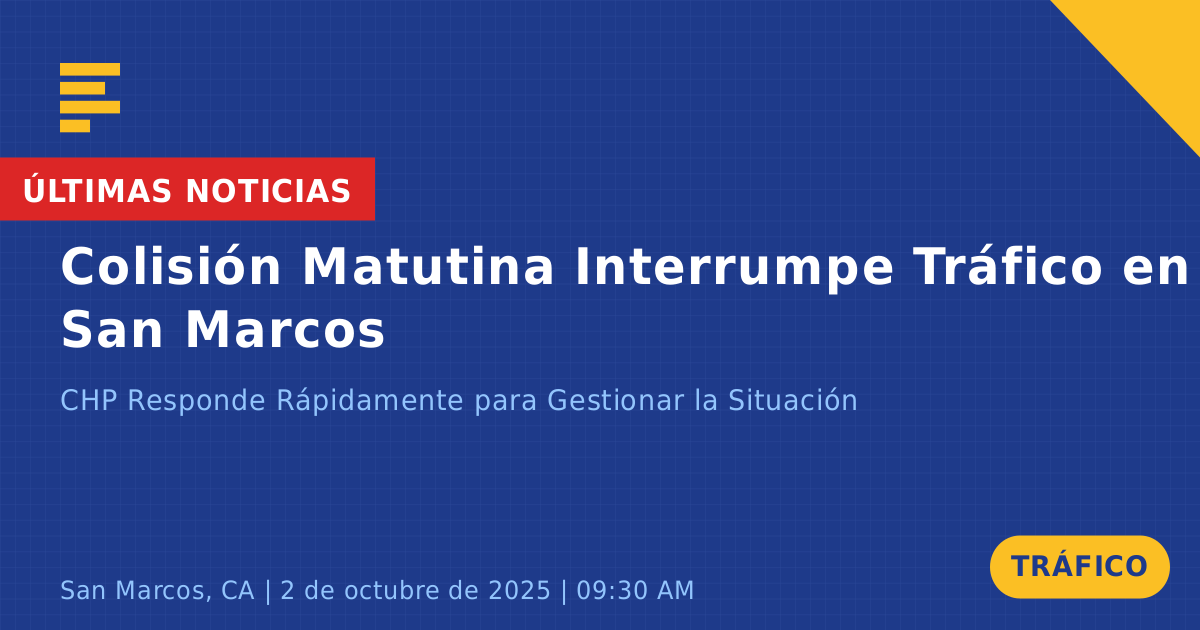 ÚLTIMAS NOTICIAS

Colisión Matutina Interrumpe Tráfico en San Marcos

CHP Responde Rápidamente para Gestionar la Situación

San Marcos, CA | 2 de octubre de 2025 | 09:30 AM

TRÁFICO